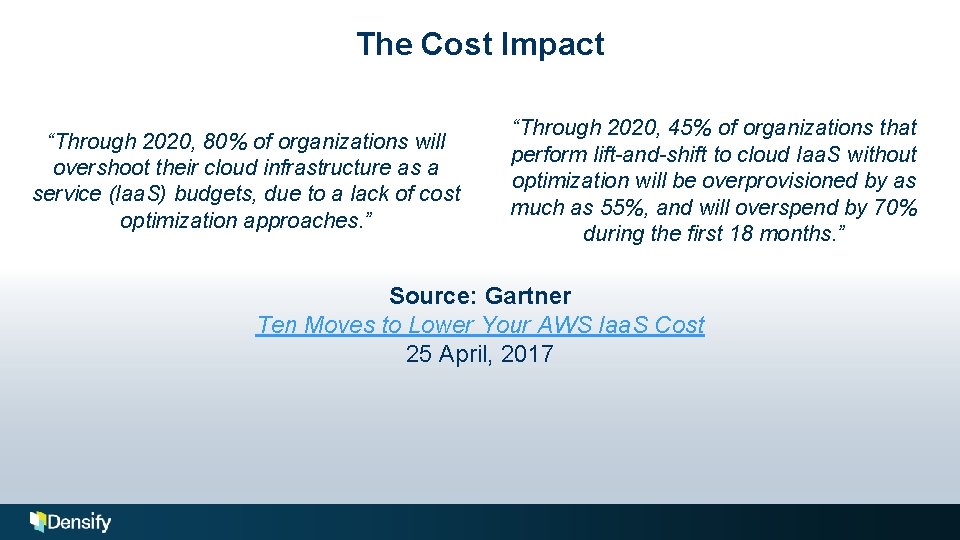 The Cost Impact

“Through 2020, 80% of organizations will overshoot their cloud infrastructure as a service (IaaS) budgets, due to a lack of cost optimization approaches.”

“Through 2020, 45% of organizations that perform lift-and-shift to cloud IaaS without optimization will be overprovisioned by as much as 55%, and will overspend by 70% during the first 18 months.”

Source: Gartner
Ten Moves to Lower Your AWS IaaS Cost
25 April, 2017

Densify